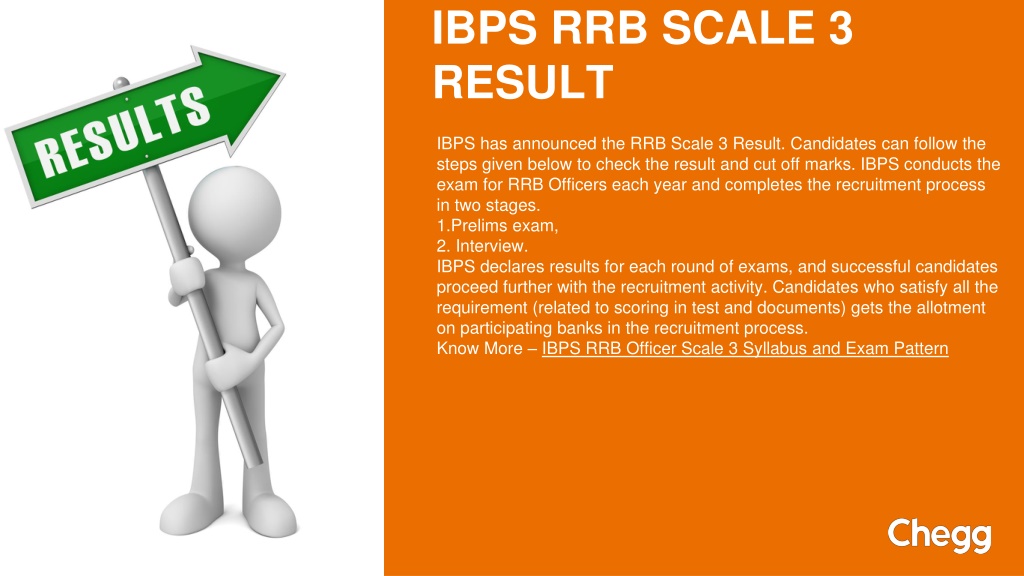 RESULTS

IBPS RRB SCALE 3 RESULT

IBPS has announced the RRB Scale 3 Result. Candidates can follow the steps given below to check the result and cut off marks. IBPS conducts the exam for RRB Officers each year and completes the recruitment process in two stages.
1.Prelims exam,
2. Interview.
IBPS declares results for each round of exams, and successful candidates proceed further with the recruitment activity. Candidates who satisfy all the requirement (related to scoring in test and documents) gets the allotment on participating banks in the recruitment process.
Know More – IBPS RRB Officer Scale 3 Syllabus and Exam Pattern

Chegg